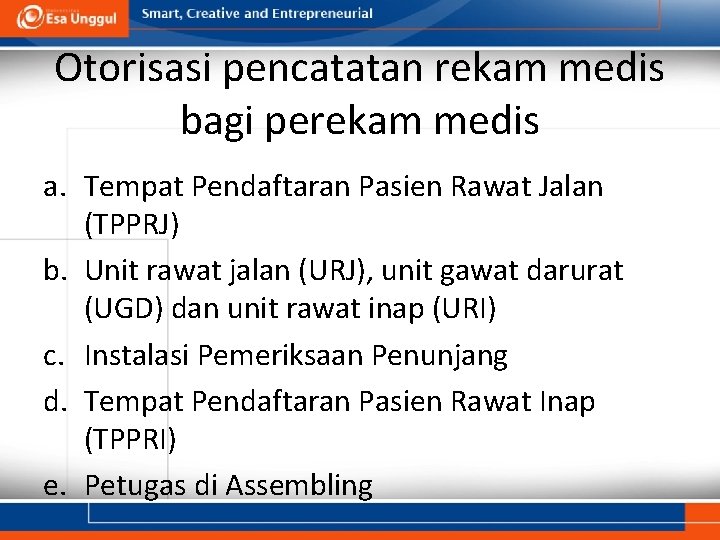 Esa Unggul

Smart, Creative and Entrepreneurial

Otorisasi pencatatan rekam medis bagi perekam medis

a. Tempat Pendaftaran Pasien Rawat Jalan (TPPRJ)
b. Unit rawat jalan (URJ), unit gawat darurat (UGD) dan unit rawat inap (URI)
c. Instalasi Pemeriksaan Penunjang
d. Tempat Pendaftaran Pasien Rawat Inap (TPPRI)
e. Petugas di Assembling